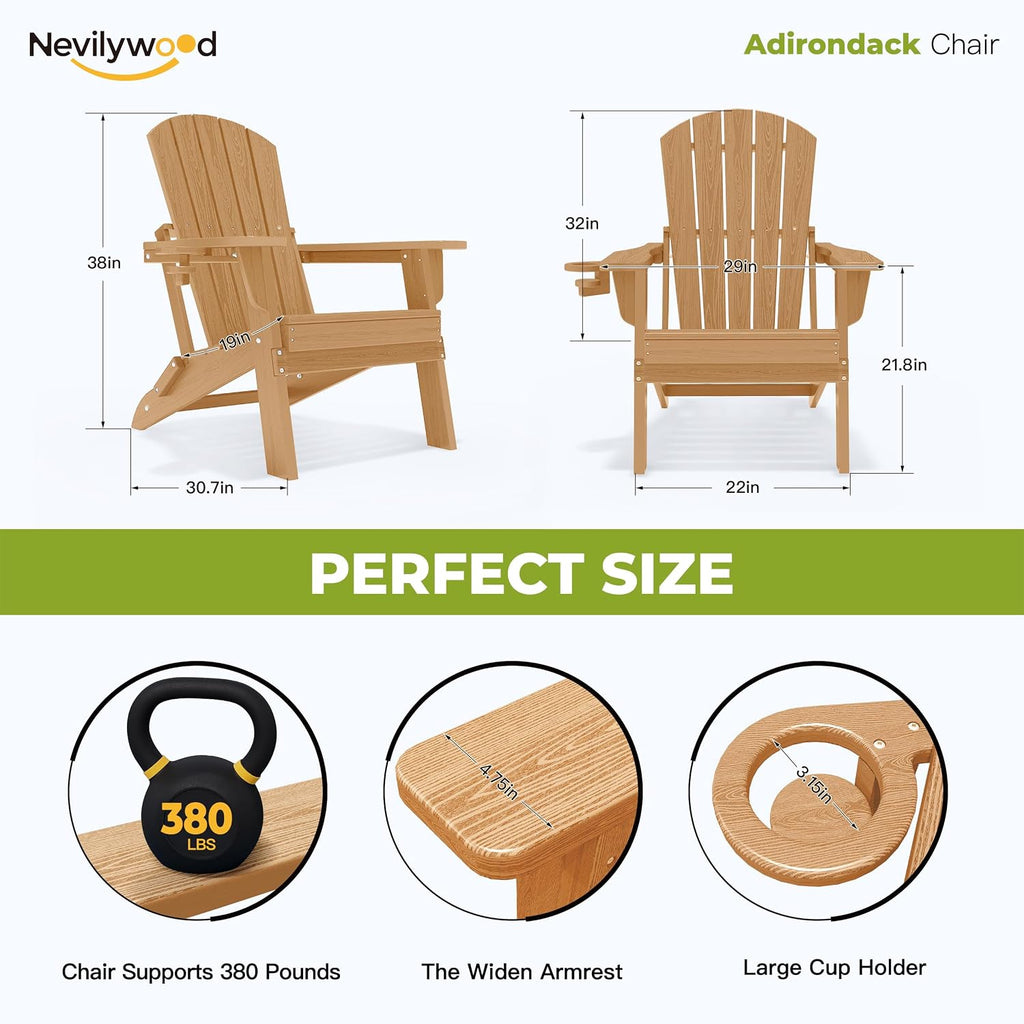 Nevilywood

Adirondack Chair

38in

19in

30.7in

32in

29in

21.8in

22in

PERFECT SIZE

380
LBS

4.75in

3.15in

Chair Supports 380 Pounds

The Widen Armrest

Large Cup Holder